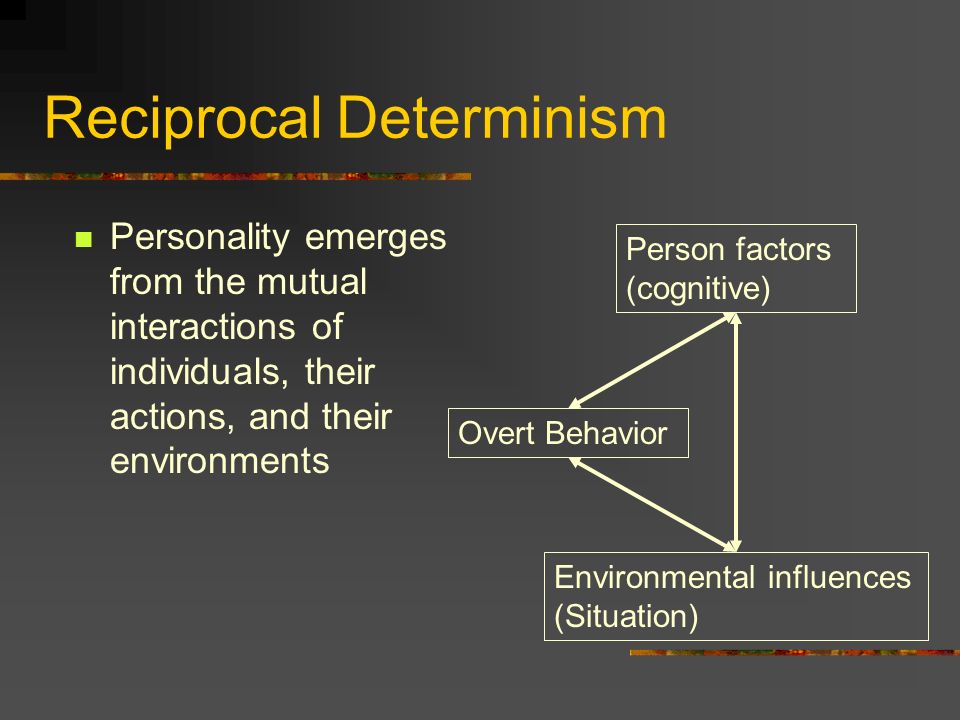 Reciprocal Determinism

Personality emerges from the mutual interactions of individuals, their actions, and their environments

Person factors (cognitive)

Overt Behavior

Environmental influences (Situation)